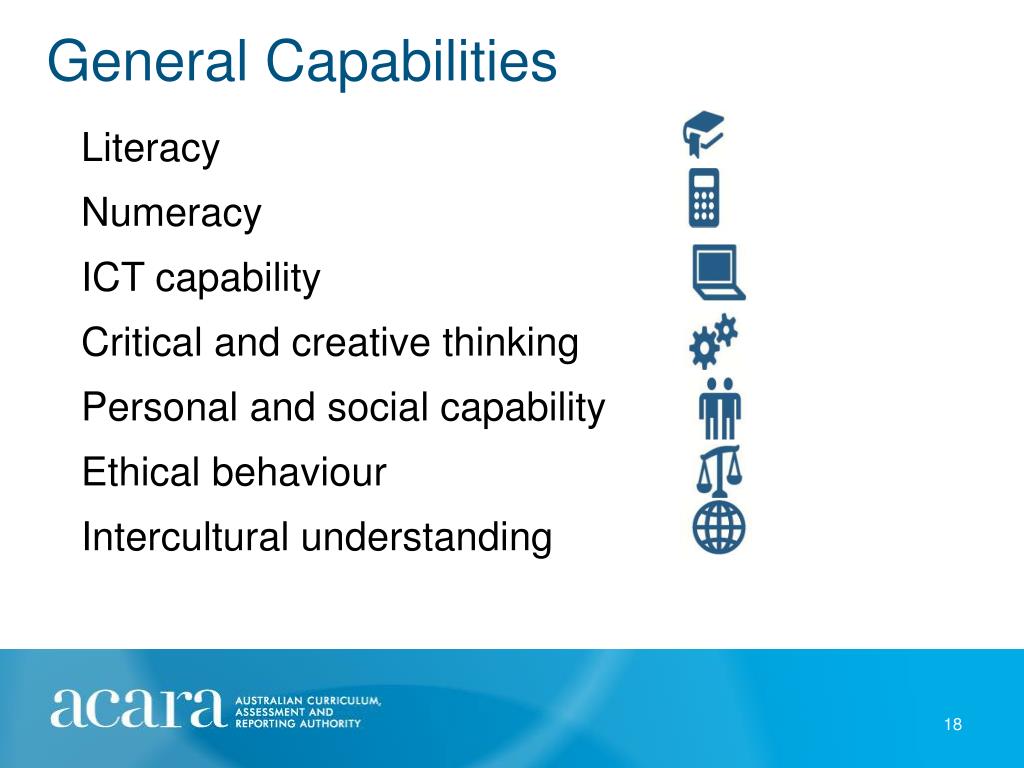 General Capabilities

Literacy

Numeracy

ICT capability

Critical and creative thinking

Personal and social capability

Ethical behaviour

Intercultural understanding

acara AUSTRALIAN CURRICULUM, ASSESSMENT AND REPORTING AUTHORITY

18